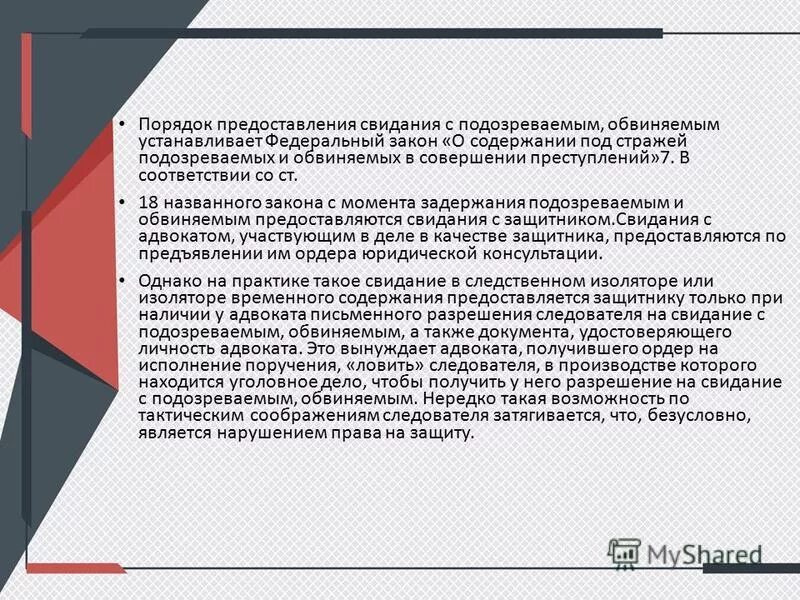 • Порядок предоставления свидания с подозреваемым, обвиняемым устанавливает Федеральный закон «О содержании под стражей подозреваемых и обвиняемых в совершении преступлений»7. В соответствии со ст.

• 18 названного закона с момента задержания подозреваемым и обвиняемым предоставляются свидания с защитником.Свидания с адвокатом, участвующим в деле в качестве защитника, предоставляются по предъявлении им ордера юридической консультации.

• Однако на практике такое свидание в следственном изоляторе или изоляторе временного содержания предоставляется защитнику только при наличии у адвоката письменного разрешения следователя на свидание с подозреваемым, обвиняемым, а также документа, удостоверяющего личность адвоката. Это вынуждает адвоката, получившего ордер на исполнение поручения, «ловить» следователя, в производстве которого находится уголовное дело, чтобы получить у него разрешение на свидание с подозреваемым, обвиняемым. Нередко такая возможность по тактическим соображениям следователя затягивается, что, безусловно, является нарушением права на защиту.

MyShared